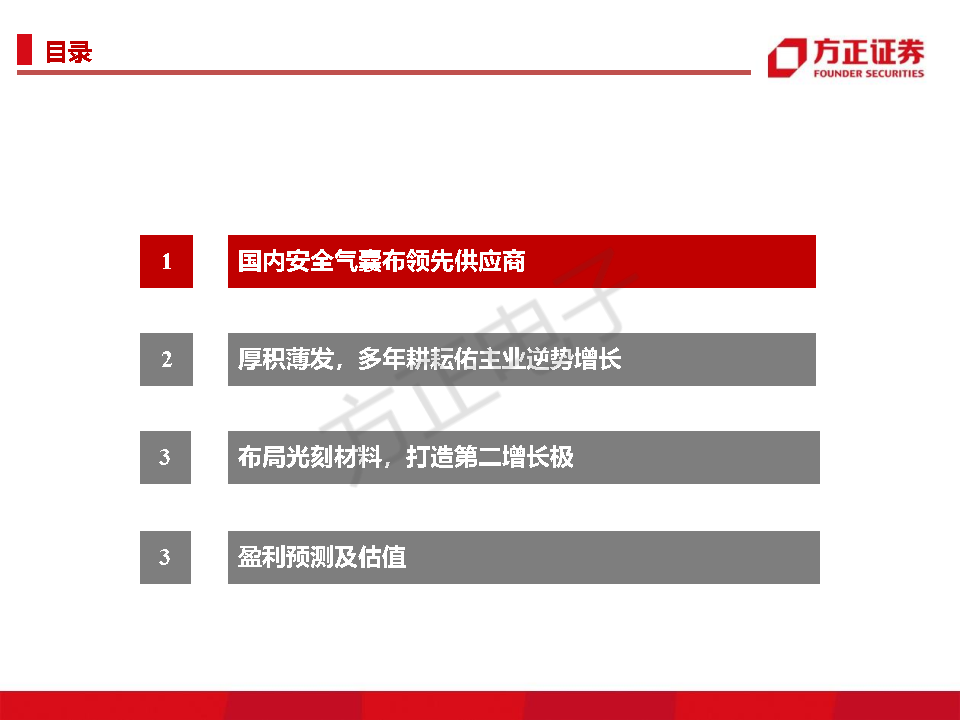 目录

方正证券
FOUNDER SECURITIES

1 国内安全气囊布领先供应商

2 厚积薄发，多年耕耘佑主业逆势增长

3 布局光刻材料，打造第二增长极

3 盈利预测及估值

方正电子